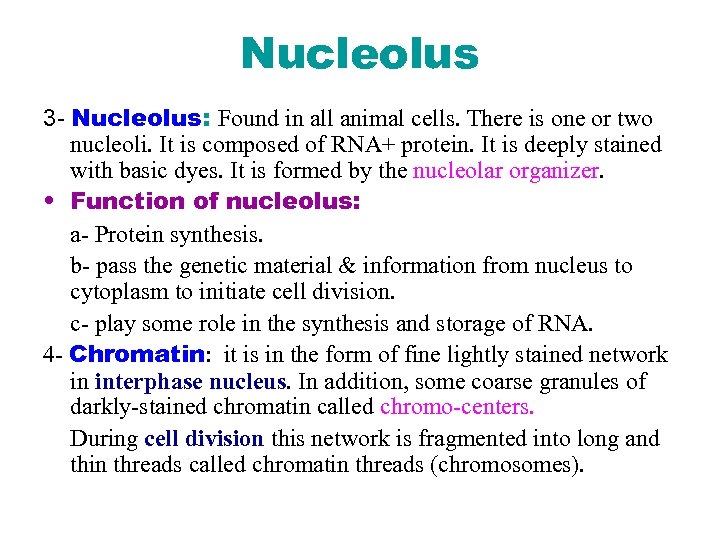 Nucleolus

3- Nucleolus: Found in all animal cells. There is one or two nucleoli. It is composed of RNA+ protein. It is deeply stained with basic dyes. It is formed by the nucleolar organizer.

• Function of nucleolus:

a- Protein synthesis.

b- pass the genetic material & information from nucleus to cytoplasm to initiate cell division.

c- play some role in the synthesis and storage of RNA.

4- Chromatin: it is in the form of fine lightly stained network in interphase nucleus. In addition, some coarse granules of darkly-stained chromatin called chromo-centers.

During cell division this network is fragmented into long and thin threads called chromatin threads (chromosomes).